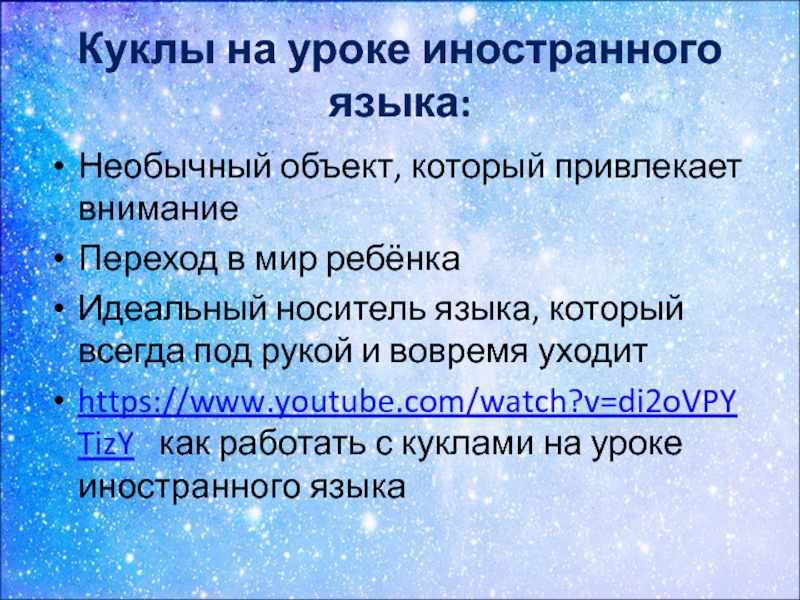 Куклы на уроке иностранного языка:

• Необычный объект, который привлекает внимание
• Переход в мир ребёнка
• Идеальный носитель языка, который всегда под рукой и вовремя уходит
• https://www.youtube.com/watch?v=di2oVPYTizY как работать с куклами на уроке иностранного языка